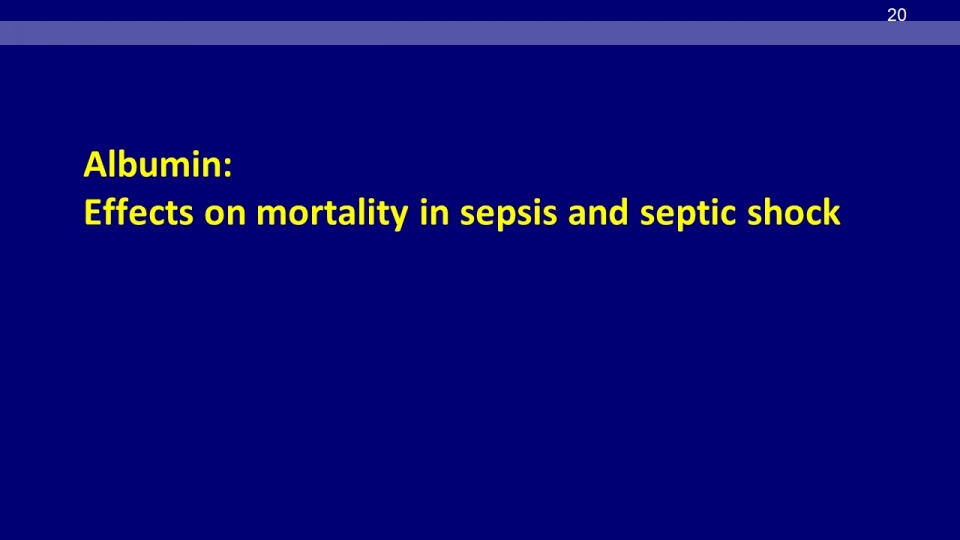 20

Albumin:
Effects on mortality in sepsis and septic shock